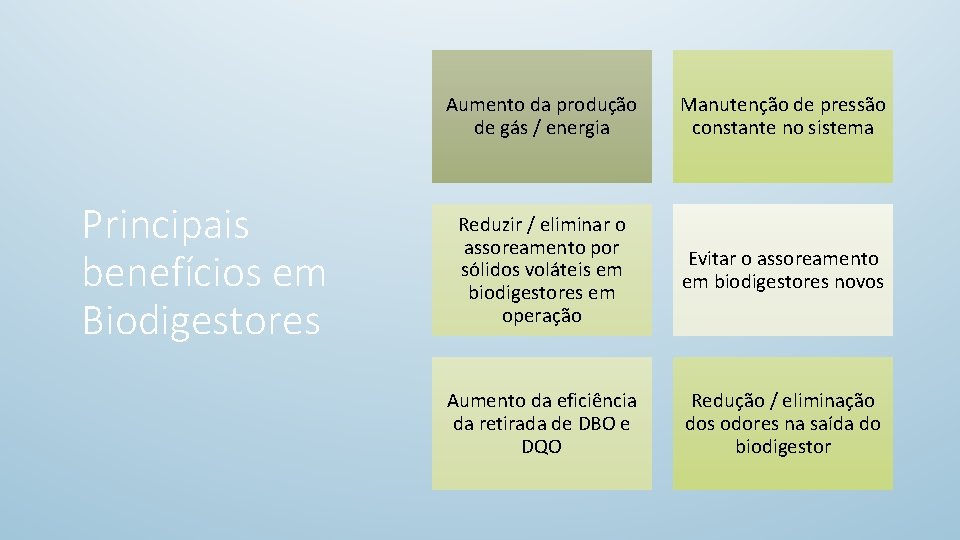 Principais benefícios em Biodigestores

Aumento da produção de gás / energia

Manutenção de pressão constante no sistema

Reduzir / eliminar o assoreamento por sólidos voláteis em biodigestores em operação

Evitar o assoreamento em biodigestores novos

Aumento da eficiência da retirada de DBO e DQO

Redução / eliminação dos odores na saída do biodigestor